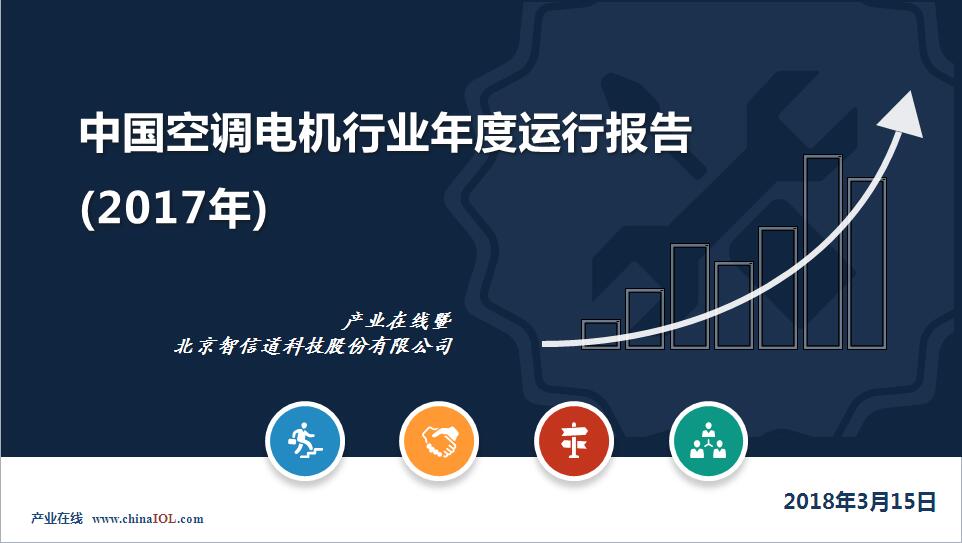 中国空调电机行业年度运行报告
(2017年)

产业在线暨
北京智信道科技股份有限公司

产业在线 www.chinaIOL.com

2018年3月15日